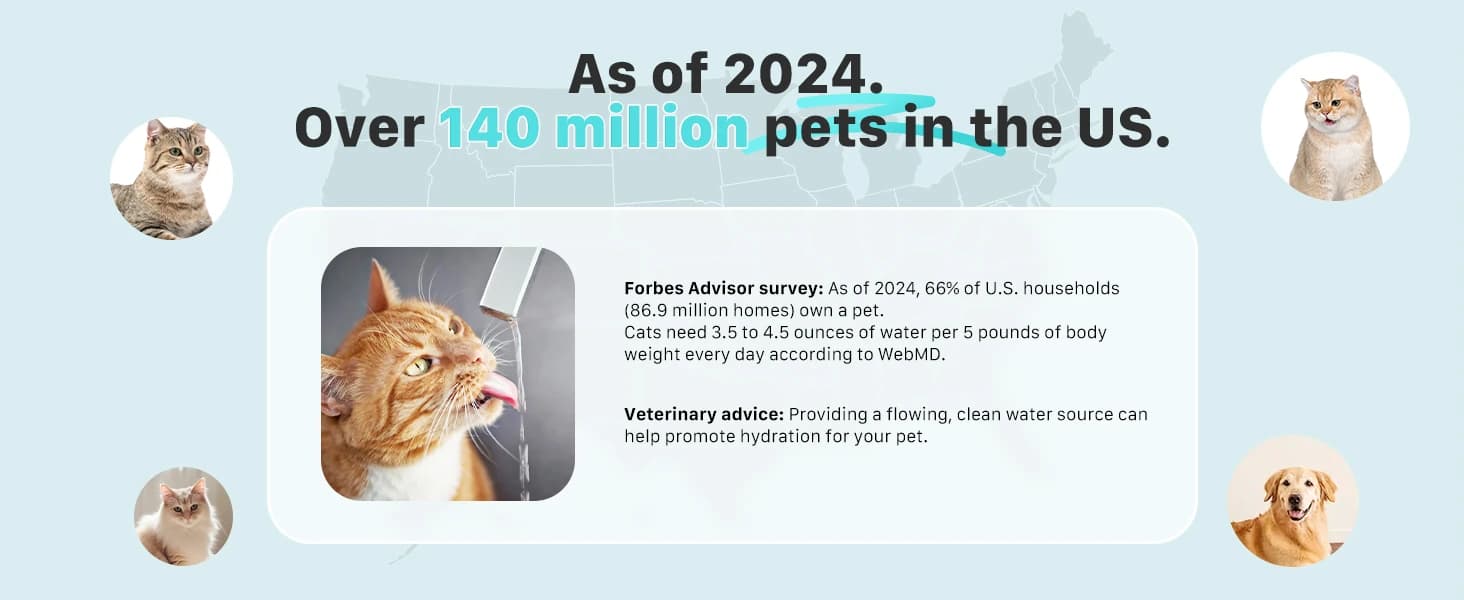 As of 2024.
Over 140 million pets in the US.

Forbes Advisor survey: As of 2024, 66% of U.S. households (86.9 million homes) own a pet.
Cats need 3.5 to 4.5 ounces of water per 5 pounds of body weight every day according to WebMD.

Veterinary advice: Providing a flowing, clean water source can help promote hydration for your pet.